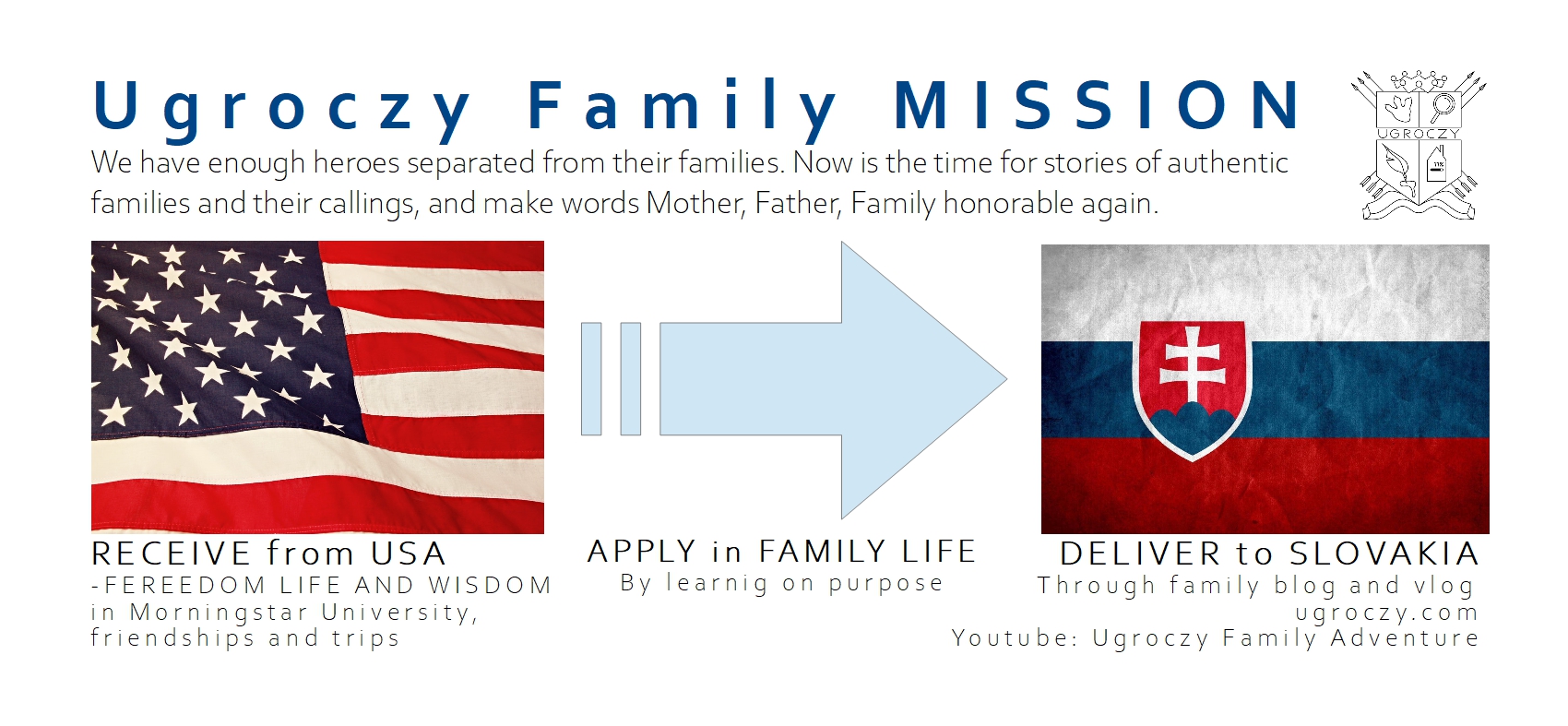 Ugroczy Family MISSION

We have enough heroes separated from their families. Now is the time for stories of authentic families and their callings, and make words Mother, Father, Family honorable again.

UGROCZY

RECEIVE from USA
-FEREEDOM LIFE AND WISDOM in Morningstar University, friendships and trips

APPLY in FAMILY LIFE
By learnig on purpose

DELIVER to SLOVAKIA
Through family blog and vlog
ugroczy.com
Youtube: Ugroczy Family Adventure